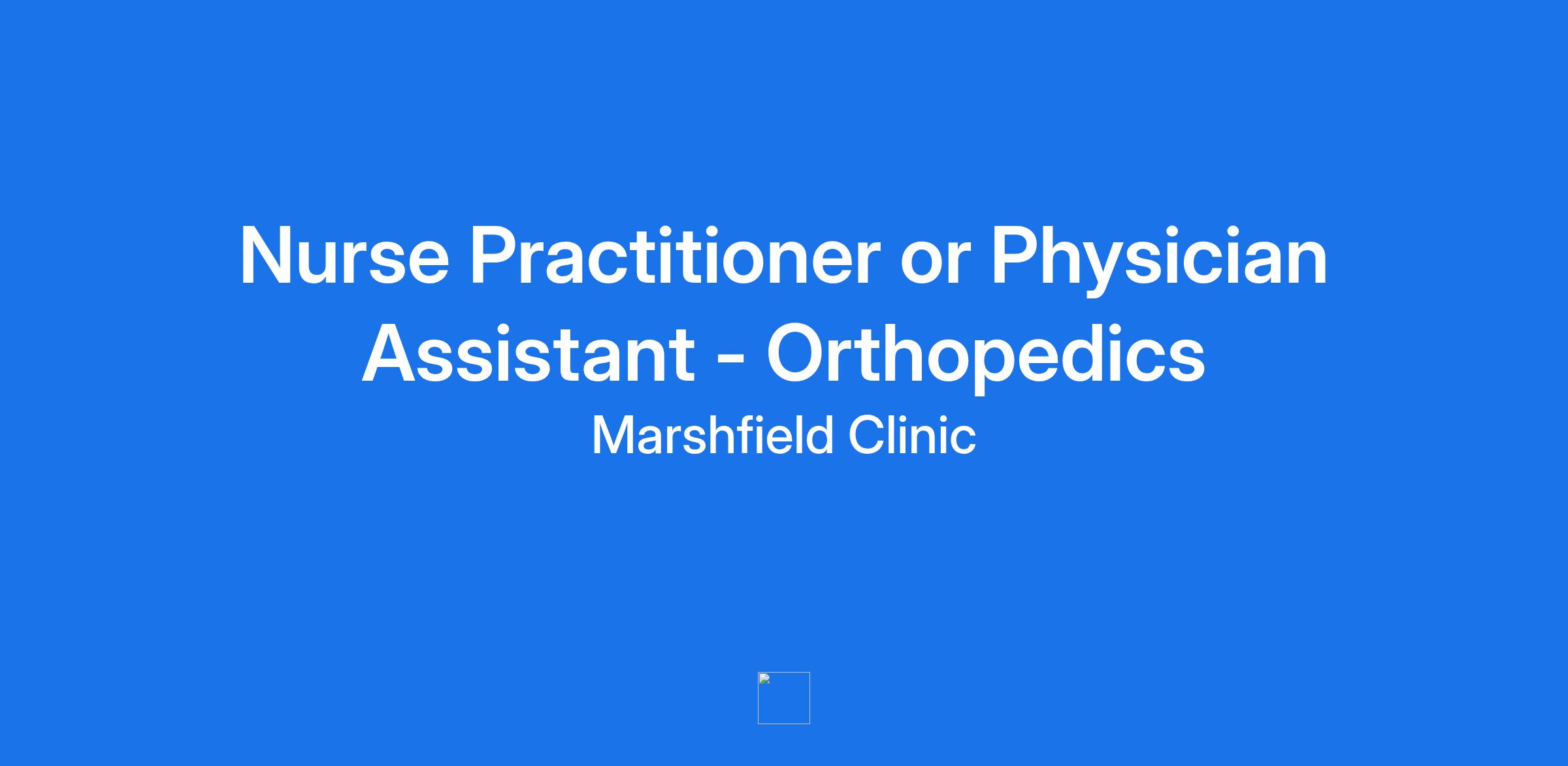 Nurse Practitioner or Physician Assistant - Orthopedics

Marshfield Clinic